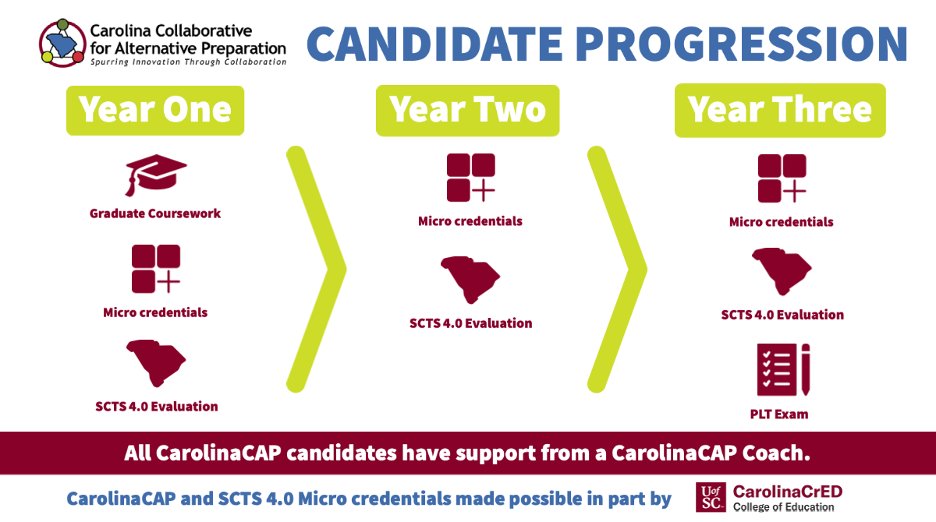 Carolina Collaborative for Alternative Preparation
Spurring Innovation Through Collaboration

CANDIDATE PROGRESSION

Year One

Graduate Coursework

Micro credentials

SCTS 4.0 Evaluation

Year Two

Micro credentials

SCTS 4.0 Evaluation

Year Three

Micro credentials

SCTS 4.0 Evaluation

PLT Exam

All CarolinaCAP candidates have support from a CarolinaCAP Coach.

CarolinaCAP and SCTS 4.0 Micro credentials made possible in part by

UofSC CarolinaCrED College of Education